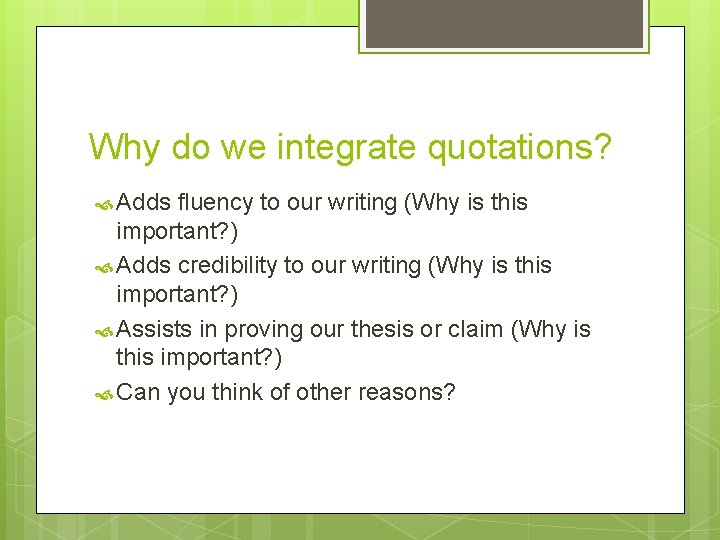 Why do we integrate quotations?

Adds fluency to our writing (Why is this important?)

Adds credibility to our writing (Why is this important?)

Assists in proving our thesis or claim (Why is this important?)

Can you think of other reasons?